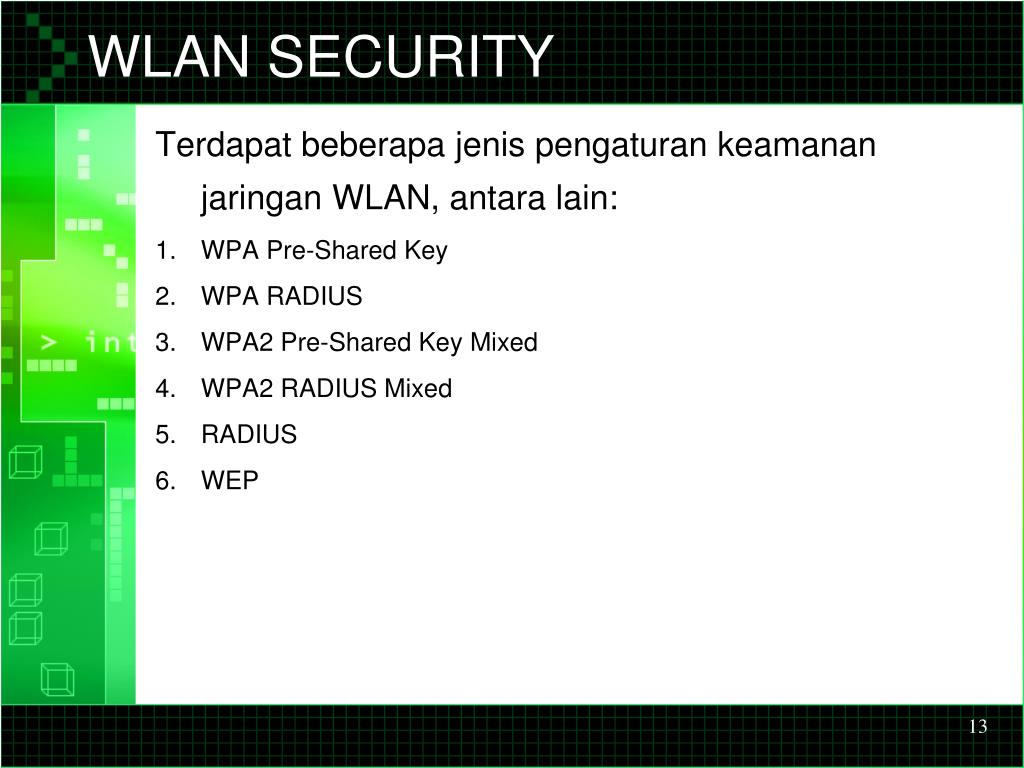 WLAN SECURITY

> int

Terdapat beberapa jenis pengaturan keamanan jaringan WLAN, antara lain:

1. WPA Pre-Shared Key
2. WPA RADIUS
3. WPA2 Pre-Shared Key Mixed
4. WPA2 RADIUS Mixed
5. RADIUS
6. WEP

13